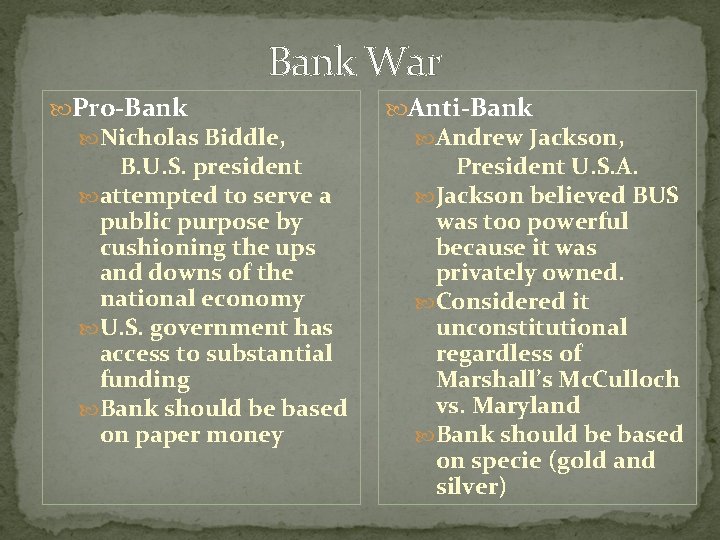 Bank War

Pro-Bank

Nicholas Biddle, B.U.S. president

attempted to serve a public purpose by cushioning the ups and downs of the national economy

U.S. government has access to substantial funding

Bank should be based on paper money

Anti-Bank

Andrew Jackson, President U.S.A.

Jackson believed BUS was too powerful because it was privately owned.

Considered it unconstitutional regardless of Marshall's McCulloch vs. Maryland

Bank should be based on specie (gold and silver)